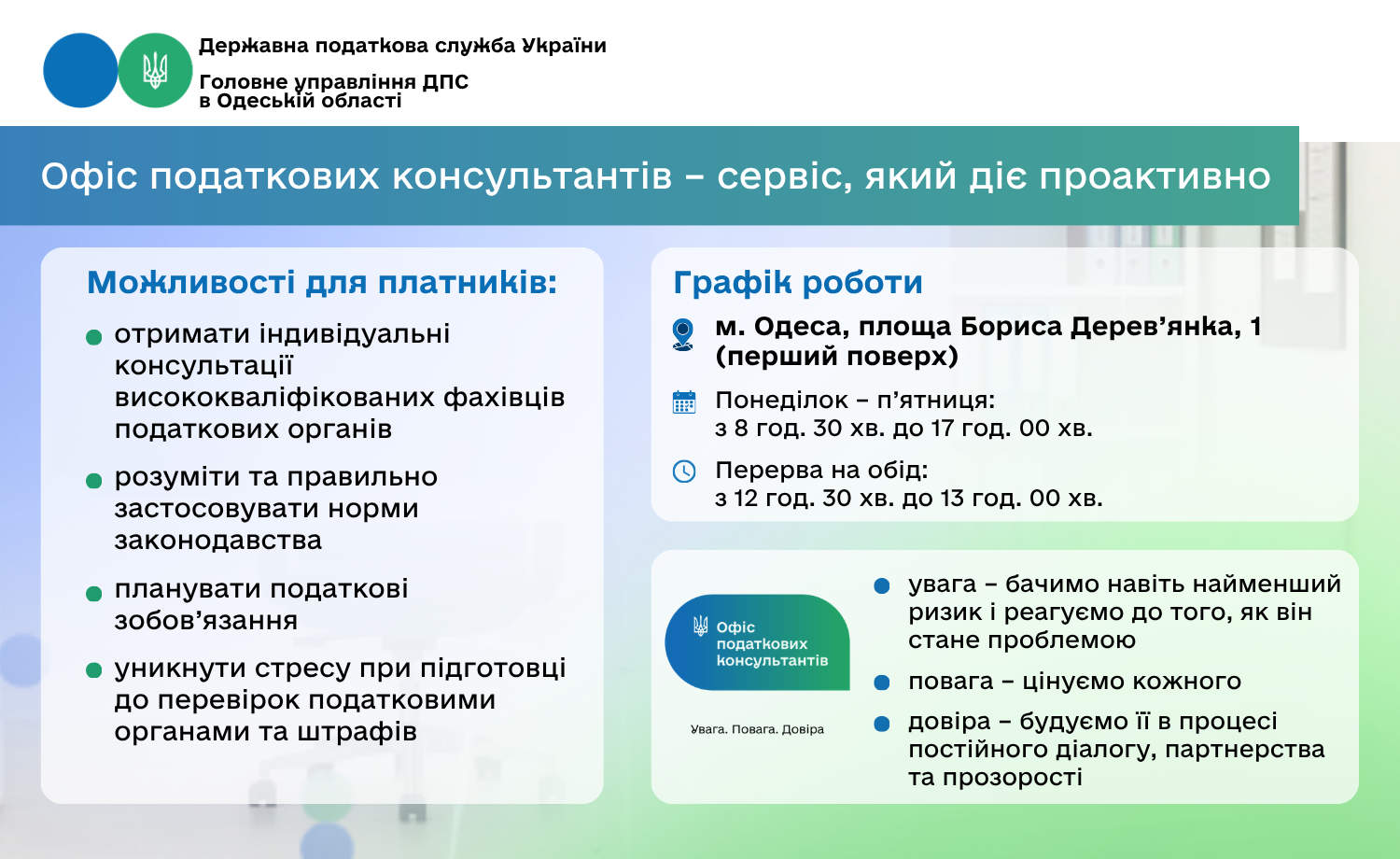 Державна податкова служба України
Головне управління ДПС в Одеській області

Офіс податкових консультантів – сервіс, який діє проактивно

Можливості для платників:

отримати індивідуальні консультації висококваліфікованих фахівців податкових органів

розуміти та правильно застосовувати норми законодавства

планувати податкові зобов’язання

уникнути стресу при підготовці до перевірок податковими органами та штрафів

Графік роботи

м. Одеса, площа Бориса Дерев’янка, 1 (перший поверх)

Понеділок – п’ятниця:
з 8 год. 30 хв. до 17 год. 00 хв.

Перерва на обід:
з 12 год. 30 хв. до 13 год. 00 хв.

Офіс податкових консультантів

Увага. Повага. Довіра

увага – бачимо навіть найменший ризик і реагуємо до того, як він стане проблемою

повага – цінуємо кожного

довіра – будуємо її в процесі постійного діалогу, партнерства та прозорості